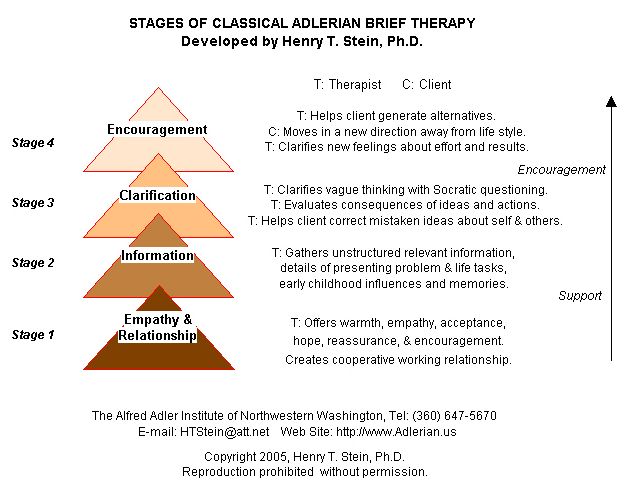 STAGES OF CLASSICAL ADLERIAN BRIEF THERAPY
Developed by Henry T. Stein, Ph.D.

T: Therapist C: Client

Stage 4 Encouragement
T: Helps client generate alternatives.
C: Moves in a new direction away from life style.
T: Clarifies new feelings about effort and results.

Encouragement

Stage 3 Clarification
T: Clarifies vague thinking with Socratic questioning.
T: Evaluates consequences of ideas and actions.
T: Helps client correct mistaken ideas about self & others.

Stage 2 Information
T: Gathers unstructured relevant information, details of presenting problem & life tasks, early childhood influences and memories.

Support

Stage 1 Empathy & Relationship
T: Offers warmth, empathy, acceptance, hope, reassurance, & encouragement.
Creates cooperative working relationship.

The Alfred Adler Institute of Northwestern Washington, Tel: (360) 647-5670
E-mail: HTStein@att.net Web Site: http://www.Adlerian.us

Copyright 2005, Henry T. Stein, Ph.D.
Reproduction prohibited without permission.